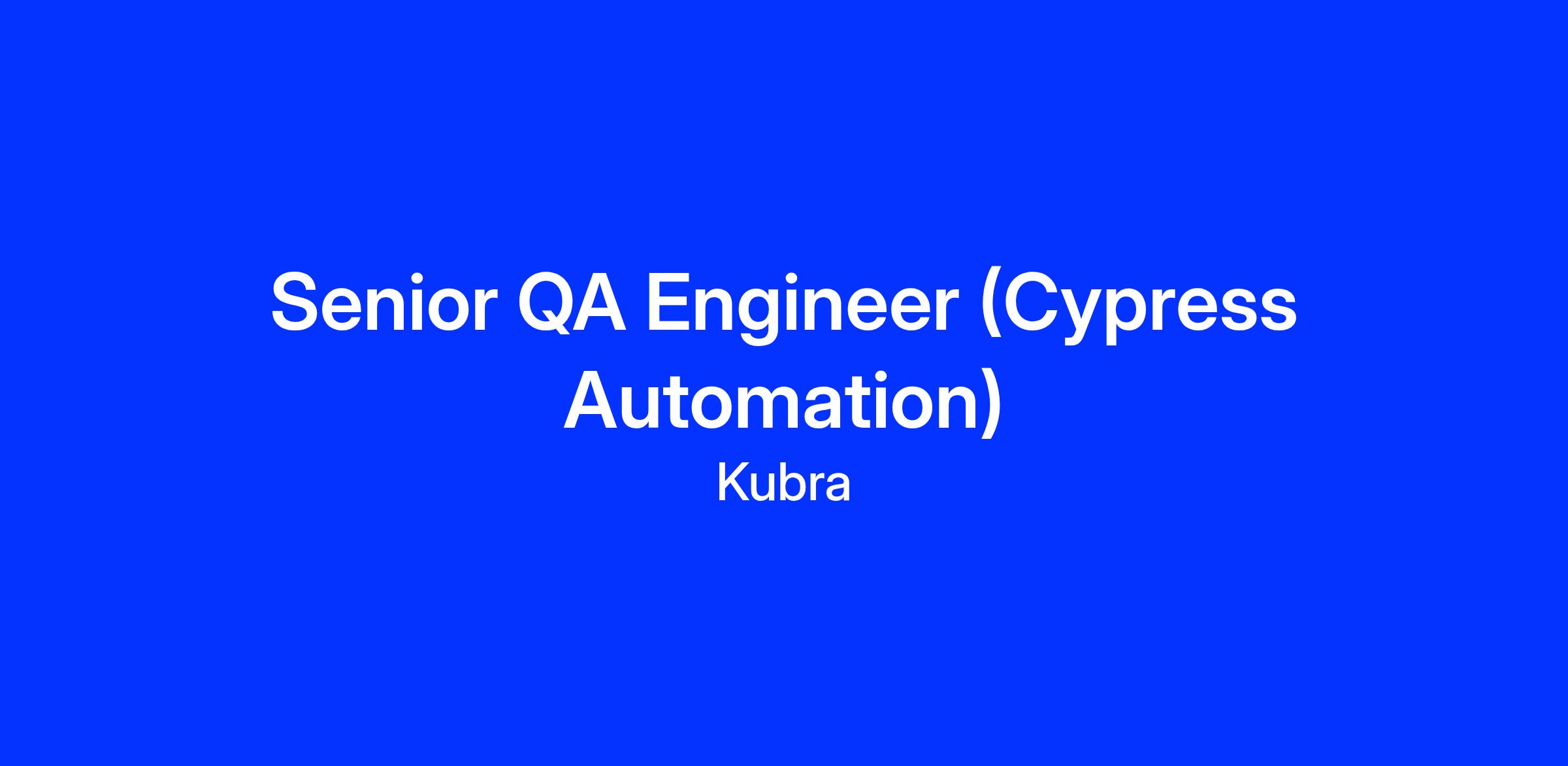 Senior QA Engineer (Cypress Automation)

Kubra